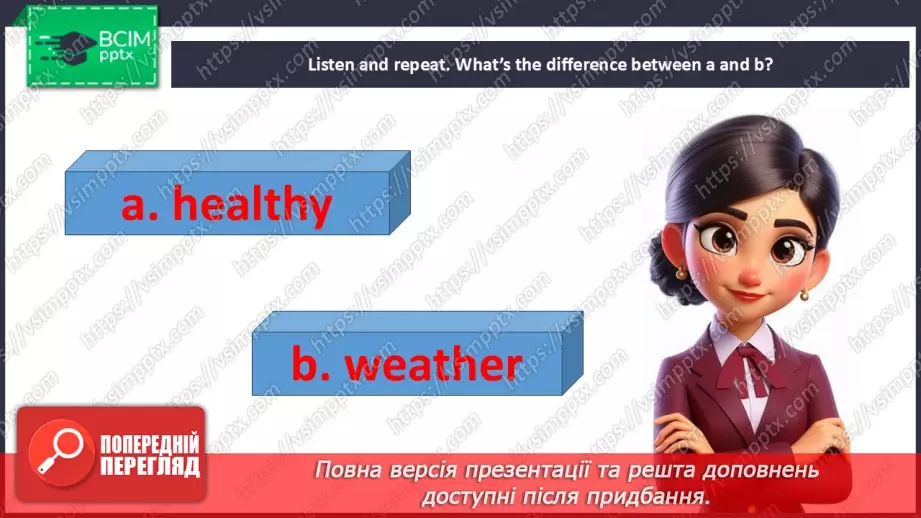 ВСІМ pptx

Listen and repeat. What's the difference between a and b?

a. healthy

b. weather

ПОПЕРЕДНІЙ ПЕРЕГЛЯД

Повна версія презентації та решта доповнень доступні після придбання.

https://vsimpptx.com